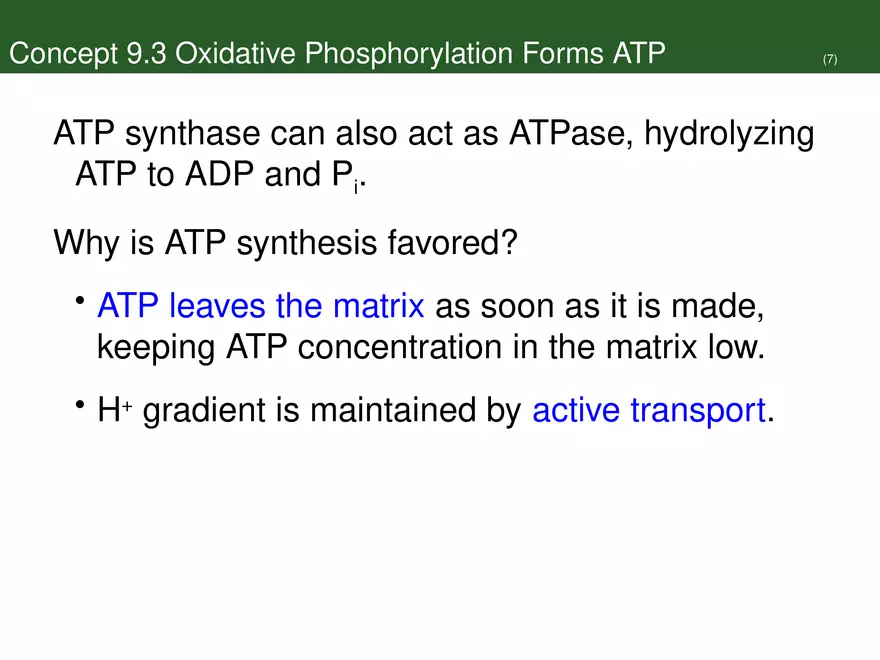 Concept 9.3 Oxidative Phosphorylation Forms ATP (7)

ATP synthase can also act as ATPase, hydrolyzing ATP to ADP and $P_i$.

Why is ATP synthesis favored?

• ATP leaves the matrix as soon as it is made, keeping ATP concentration in the matrix low.

• $H^+$ gradient is maintained by active transport.